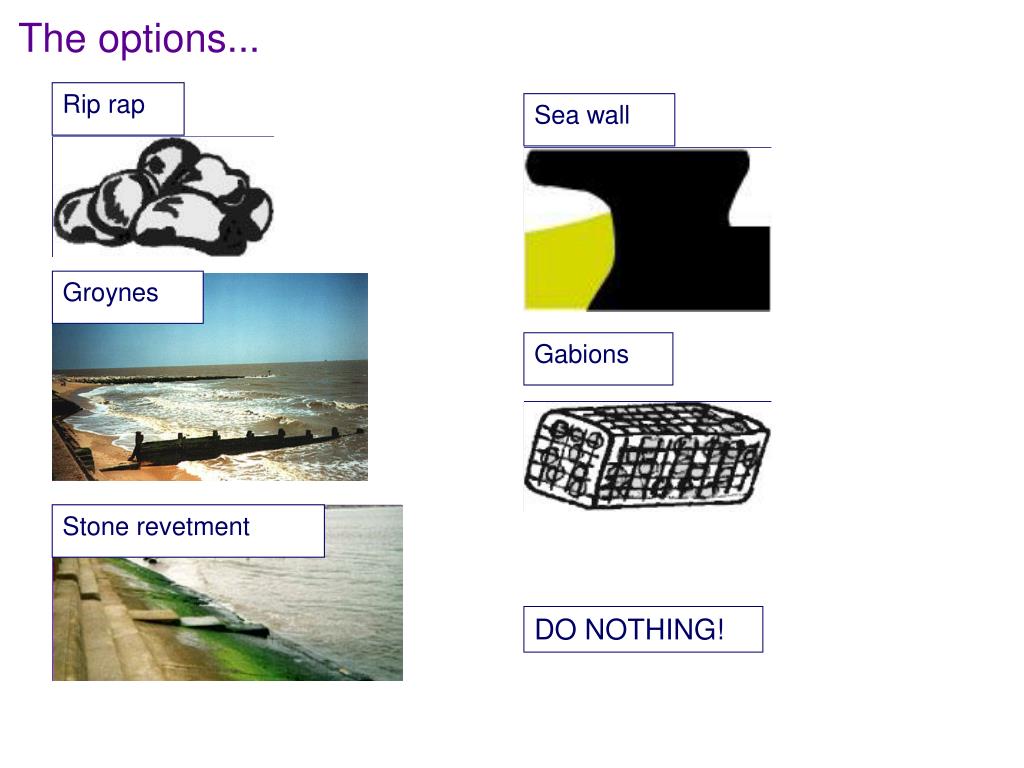 The options...

Rip rap

Groynes

Stone revetment

Sea wall

Gabions

DO NOTHING!